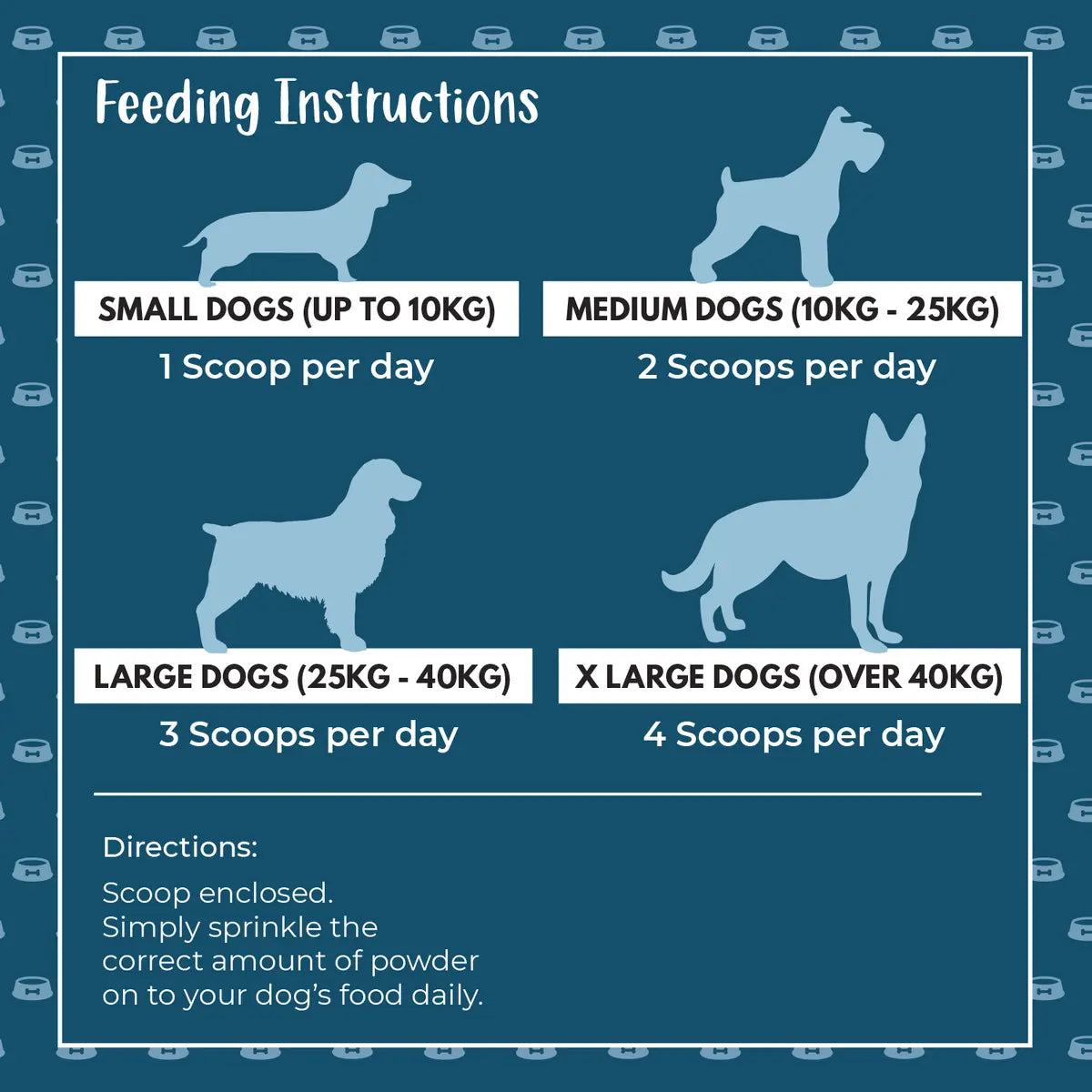 Feeding Instructions

SMALL DOGS (UP TO 10KG)
1 Scoop per day

MEDIUM DOGS (10KG - 25KG)
2 Scoops per day

LARGE DOGS (25KG - 40KG)
3 Scoops per day

X LARGE DOGS (OVER 40KG)
4 Scoops per day

Directions:

Scoop enclosed.
Simply sprinkle the correct amount of powder on to your dog's food daily.